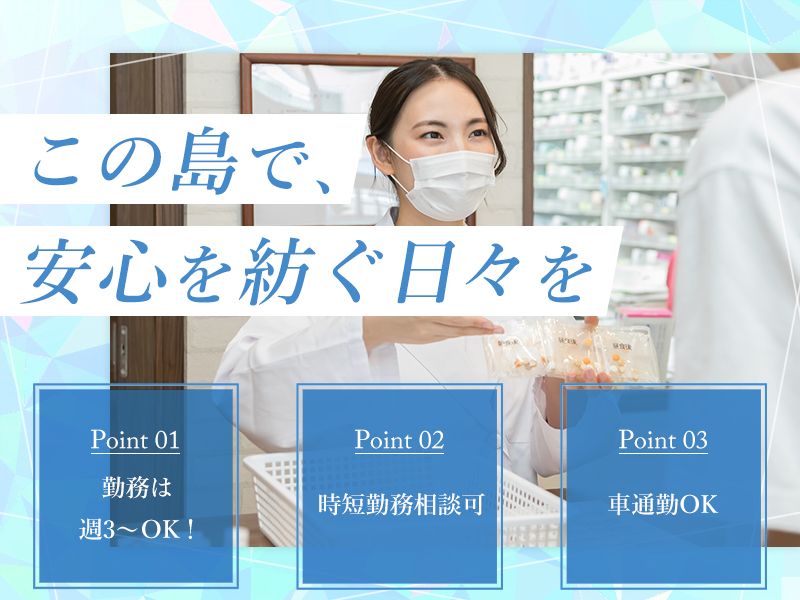 この島で、
安心を紡ぐ日々を

Point 01
勤務は
週3～OK！

Point 02
時短勤務相談可

Point 03
車通勤OK